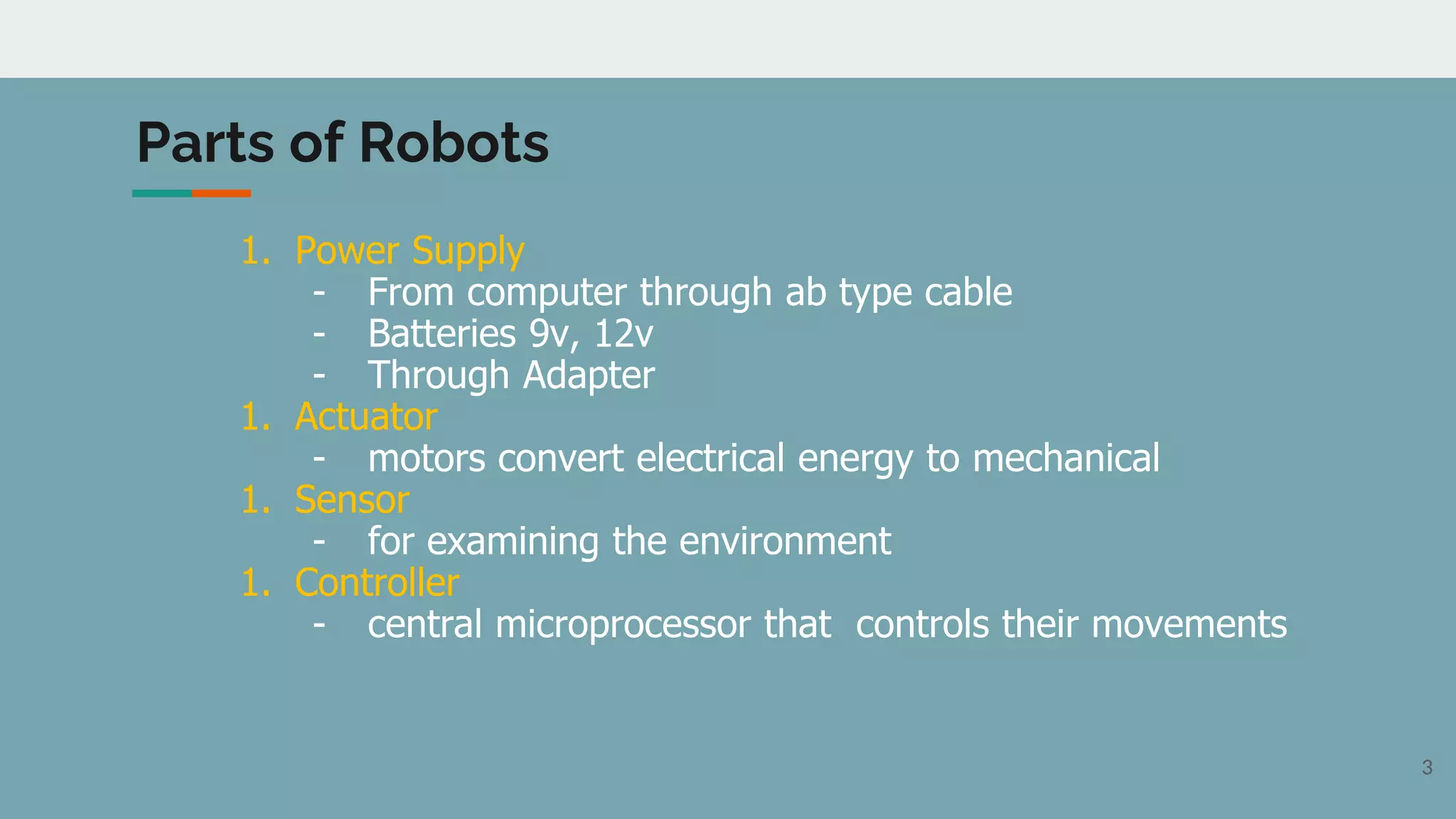 Parts of Robots

1. Power Supply
- From computer through ab type cable
- Batteries 9v, 12v
- Through Adapter
1. Actuator
- motors convert electrical energy to mechanical
1. Sensor
- for examining the environment
1. Controller
- central microprocessor that  controls their movements

3